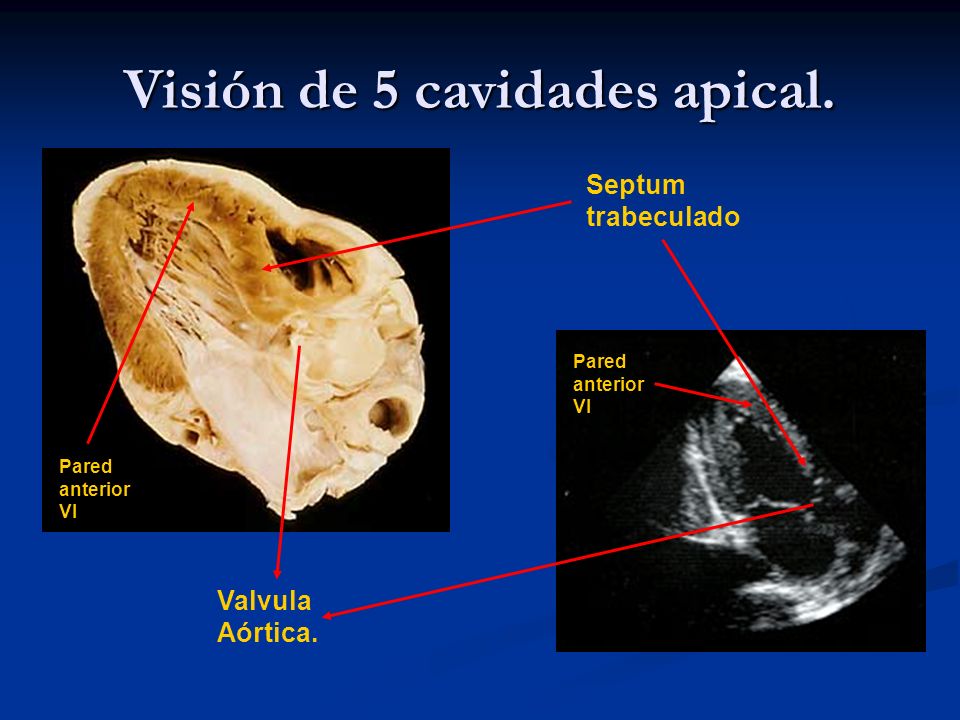 Visión de 5 cavidades apical.

Septum trabeculado

Pared anterior VI

Pared anterior VI

Valvula Aórtica.